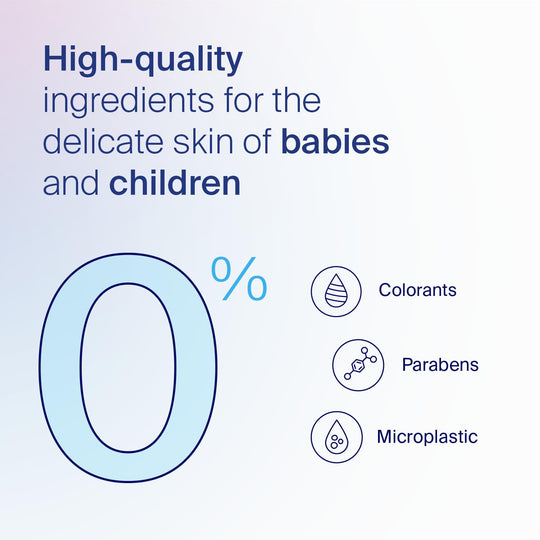 High-quality ingredients for the delicate skin of babies and children

0%

Colorants

Parabens

Microplastic